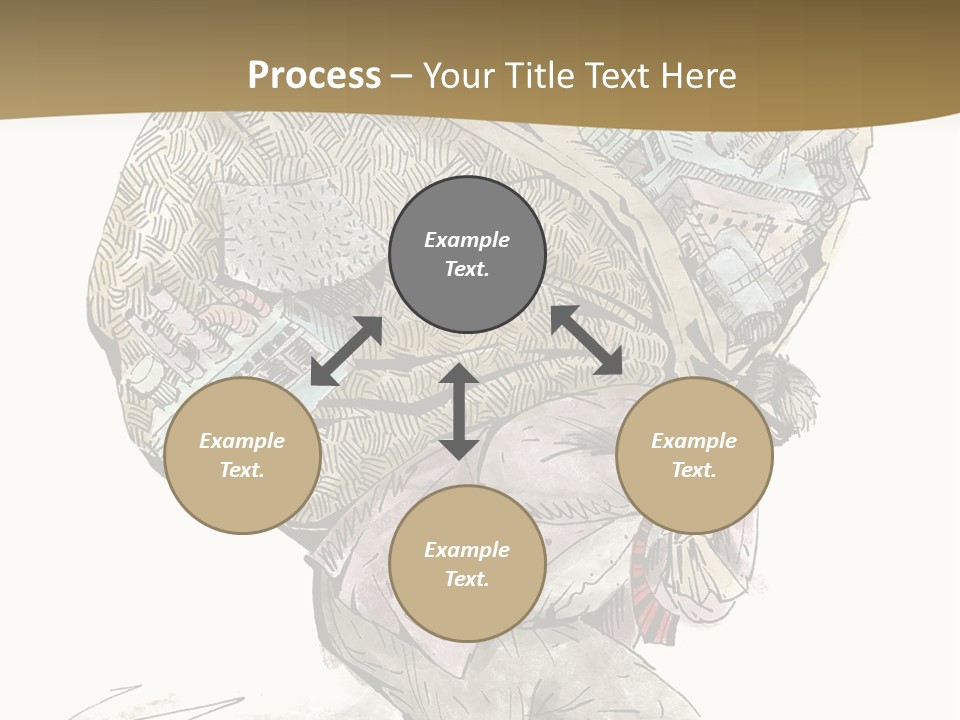 Process – Your Title Text Here

Example Text.

Example Text.

Example Text.

Example Text.